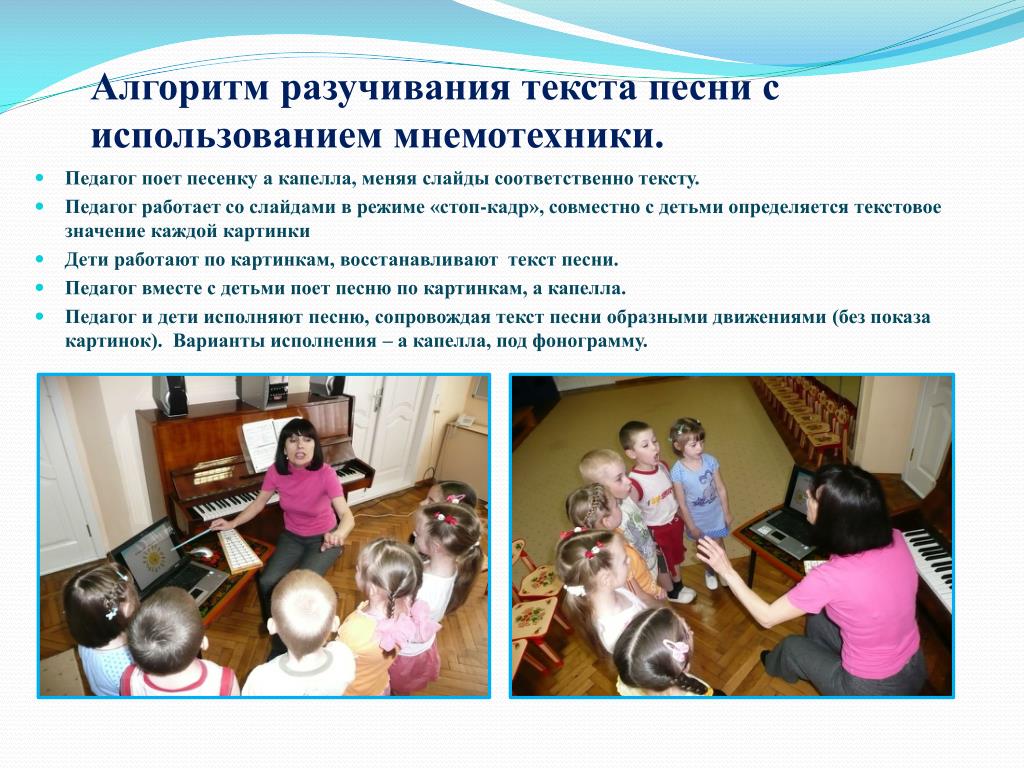 Алгоритм разучивания текста песни с использованием мнемотехники.

Педагог поет песенку а капелла, меняя слайды соответственно тексту.

Педагог работает со слайдами в режиме «стоп-кадр», совместно с детьми определяется текстовое значение каждой картинки

Дети работают по картинкам, восстанавливают текст песни.

Педагог вместе с детьми поет песню по картинкам, а капелла.

Педагог и дети исполняют песню, сопровождая текст песни образными движениями (без показа картинок). Варианты исполнения – а капелла, под фонограмму.